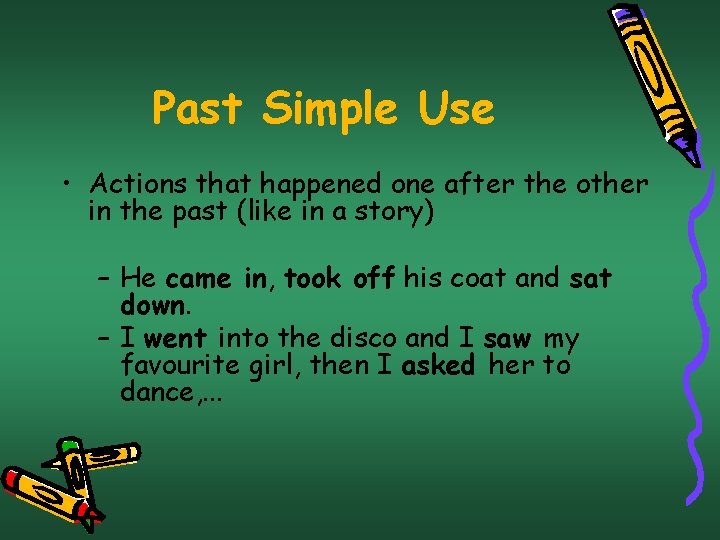 Past Simple Use

• Actions that happened one after the other in the past (like in a story)

– He came in, took off his coat and sat down.
– I went into the disco and I saw my favourite girl, then I asked her to dance,...